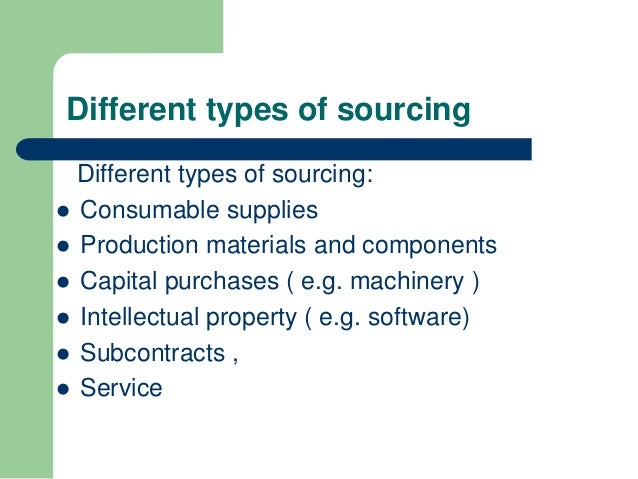 Different types of sourcing

Different types of sourcing:

- Consumable supplies
- Production materials and components
- Capital purchases ( e.g. machinery )
- Intellectual property ( e.g. software)
- Subcontracts ,
- Service